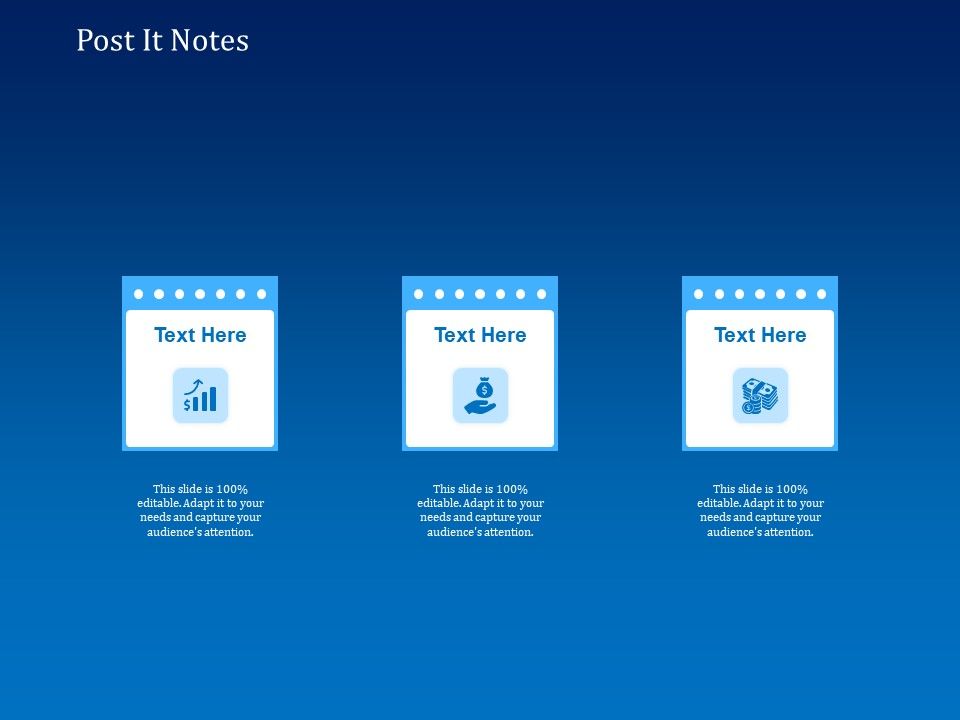 Post It Notes

Text Here

This slide is 100% editable. Adapt it to your needs and capture your audience's attention.

Text Here

This slide is 100% editable. Adapt it to your needs and capture your audience's attention.

Text Here

This slide is 100% editable. Adapt it to your needs and capture your audience's attention.